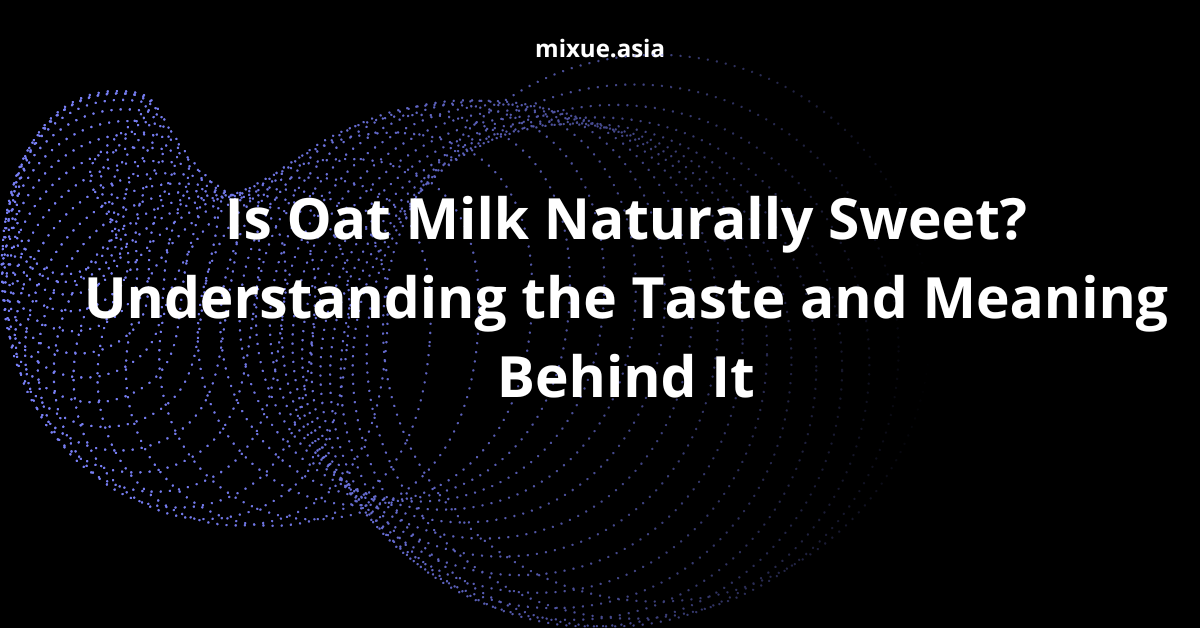 mixue.asia

Is Oat Milk Naturally Sweet? Understanding the Taste and Meaning Behind It